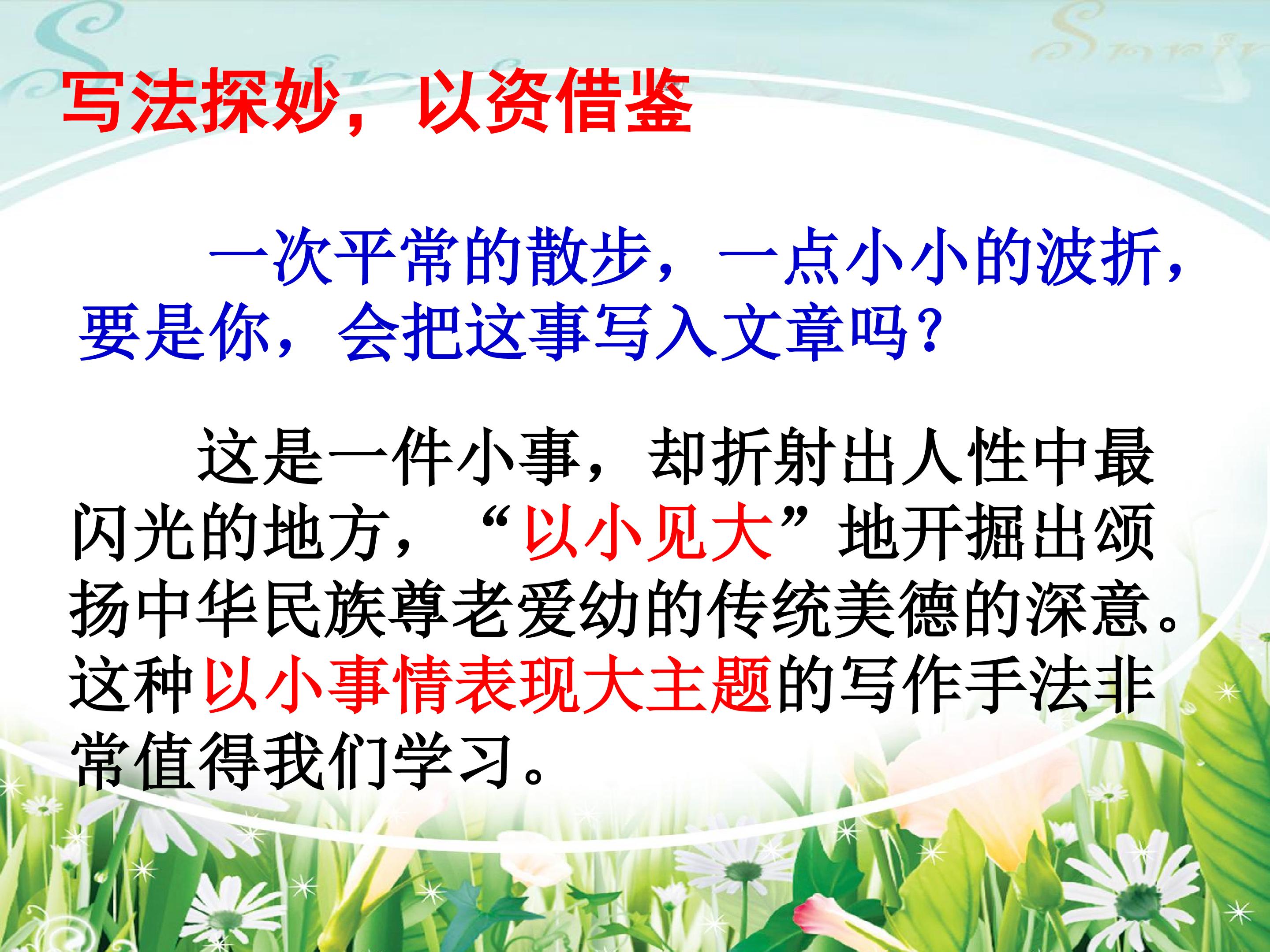 写法探妙，以资借鉴

一次平常的散步，一点小小的波折，要是你，会把这事写入文章吗?

这是一件小事，却折射出人性中最闪光的地方，“以小见大”地开掘出颂扬中华民族尊老爱幼的传统美德的深意。这种以小事情表现大主题的写作手法非常值得我们学习。